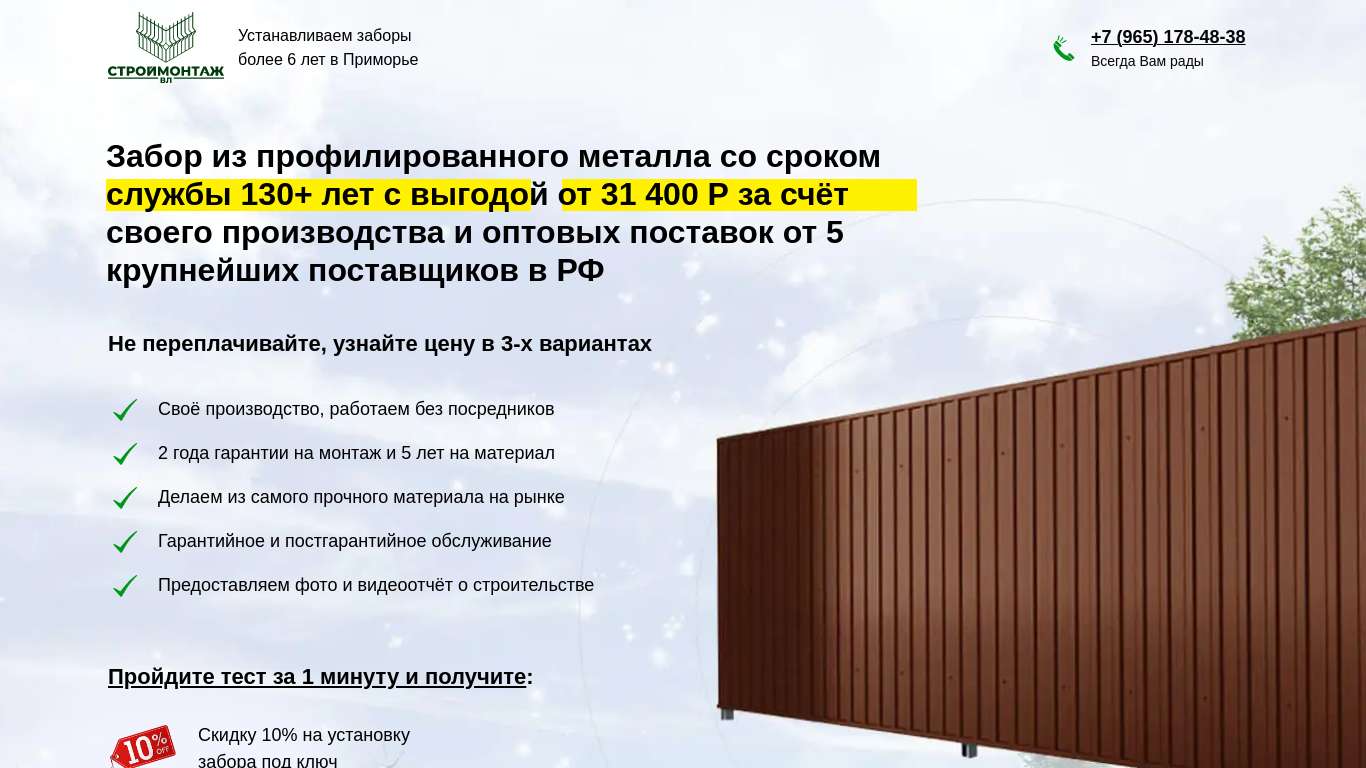 СТРОЙМОНТАЖ ВЛ

Устанавливаем заборы более 6 лет в Приморье

+7 (965) 178-48-38
Всегда Вам рады

Забор из профилированного металла со сроком службы 130+ лет с выгодой от 31 400 Р за счёт своего производства и оптовых поставок от 5 крупнейших поставщиков в РФ

Не переплачивайте, узнайте цену в 3-х вариантах

Своё производство, работаем без посредников

2 года гарантии на монтаж и 5 лет на материал

Делаем из самого прочного материала на рынке

Гарантийное и постгарантийное обслуживание

Предоставляем фото и видеоотчёт о строительстве

Пройдите тест за 1 минуту и получите:

10% OFF

Скидку 10% на установку забора под ключ